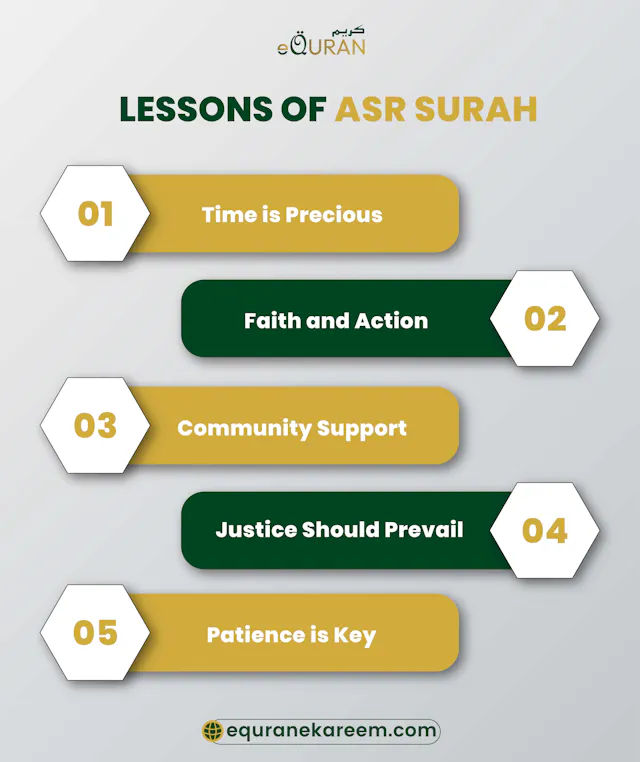 كريم
eQURAN

LESSONS OF ASR SURAH

01 Time is Precious

Faith and Action 02

03 Community Support

Justice Should Prevail 04

05 Patience is Key

equranekareem.com